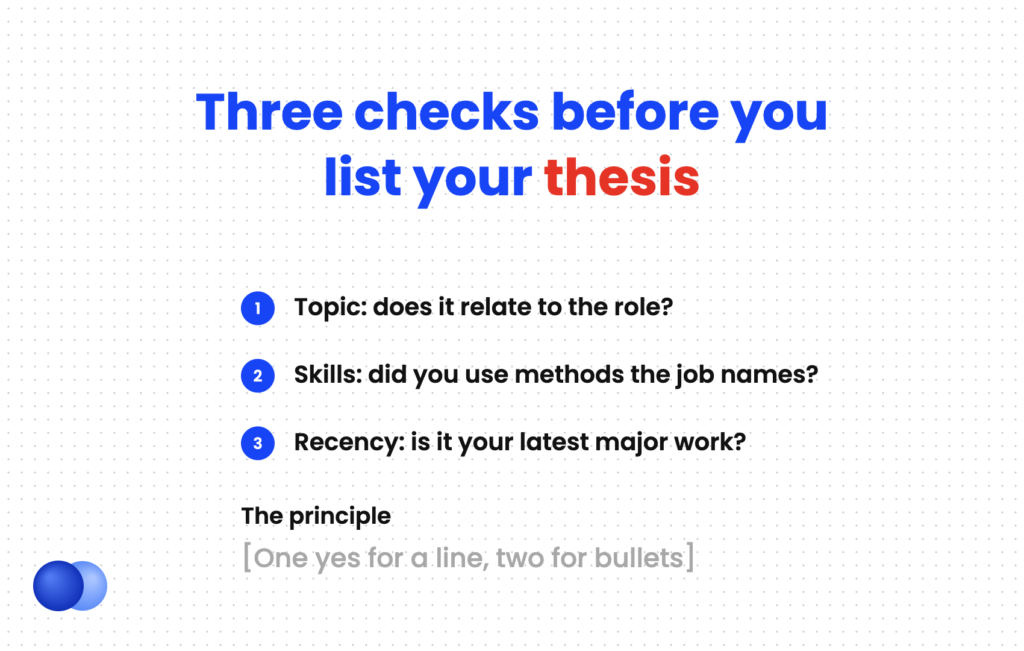 Three checks before you list your thesis

1 Topic: does it relate to the role?

2 Skills: did you use methods the job names?

3 Recency: is it your latest major work?

The principle

[One yes for a line, two for bullets]